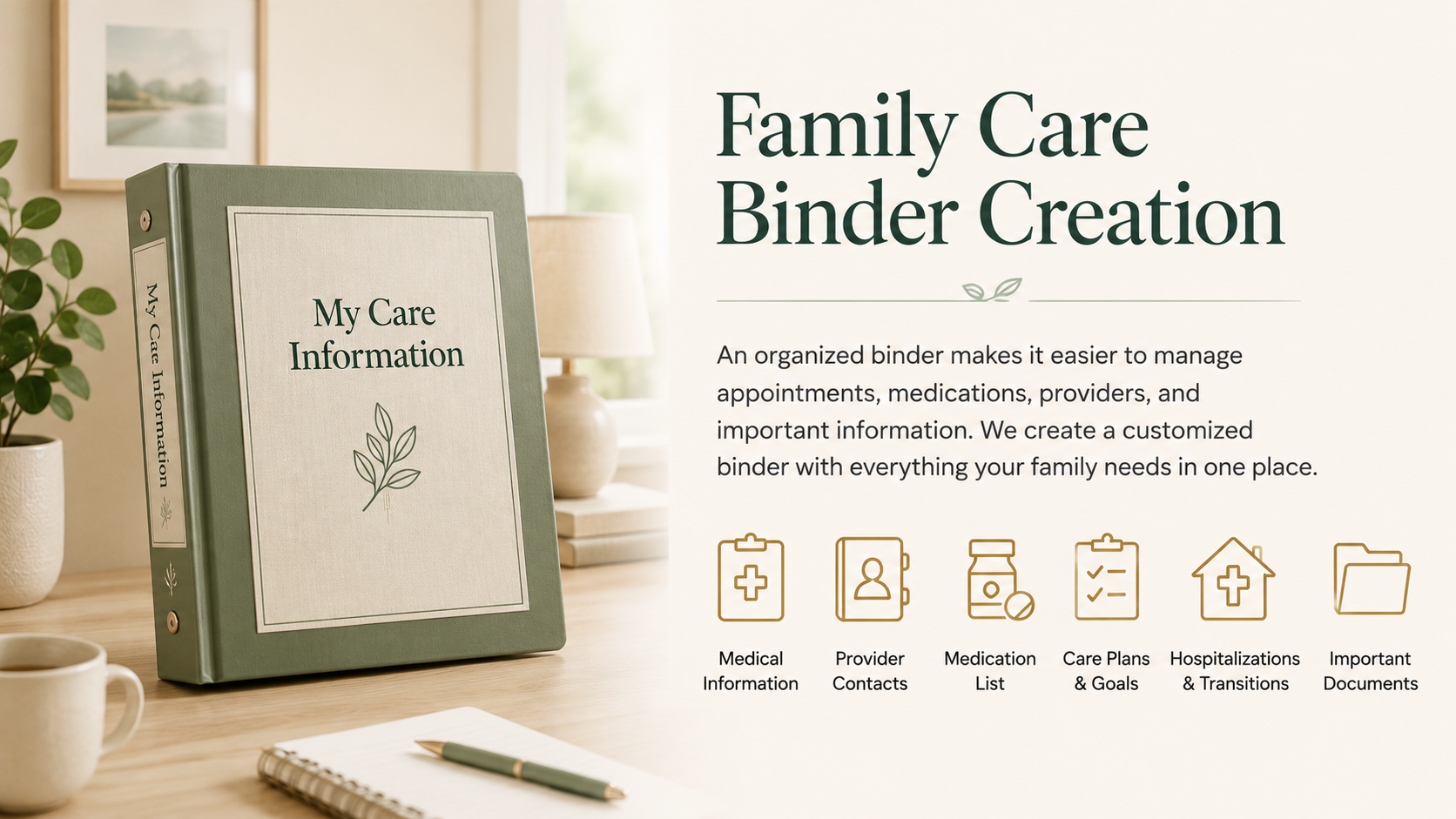 My Care Information

My Care Information

Family Care Binder Creation

An organized binder makes it easier to manage appointments, medications, providers, and important information. We create a customized binder with everything your family needs in one place.

Medical Information

Provider Contacts

Medication List

Care Plans & Goals

Hospitalizations & Transitions

Important Documents